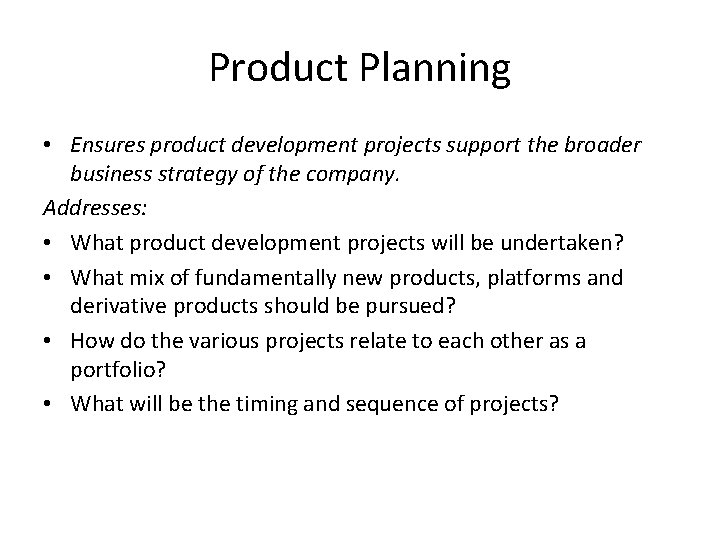 Product Planning

• Ensures product development projects support the broader business strategy of the company.

Addresses:

• What product development projects will be undertaken?
• What mix of fundamentally new products, platforms and derivative products should be pursued?
• How do the various projects relate to each other as a portfolio?
• What will be the timing and sequence of projects?